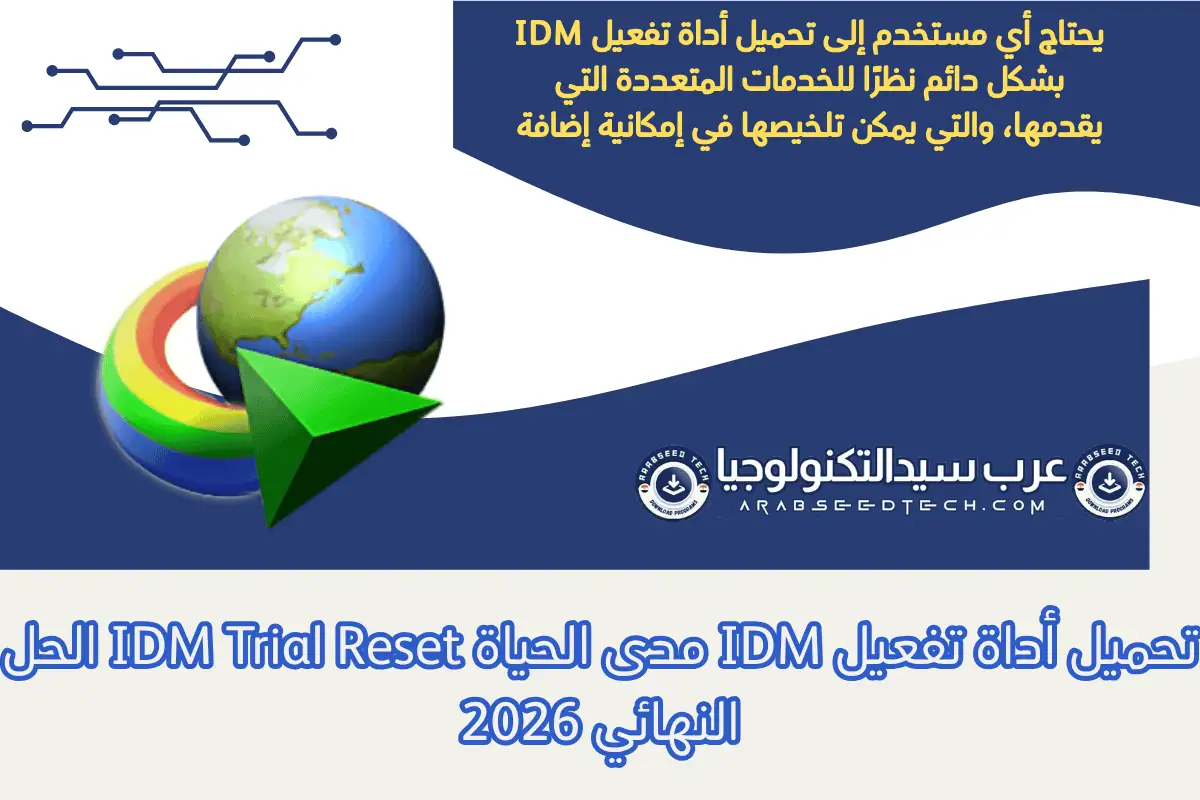 يحتاج أي مستخدم إلى تحميل أداة تفعيل IDM بشكل دائم نظرًا للخدمات المتعددة التي يقدمها، والتي يمكن تلخيصها في إمكانية إضافة

ARABSEED TECH
DOWNLOAD PROGRAMS
عرب سيدالتكنولوجيا
ARABSEEDTECH.COM
ARABSEED TECH
DOWNLOAD PROGRAMS

تحميل أداة تفعيل IDM مدى الحياة IDM Trial Reset الحل النهائي 2026